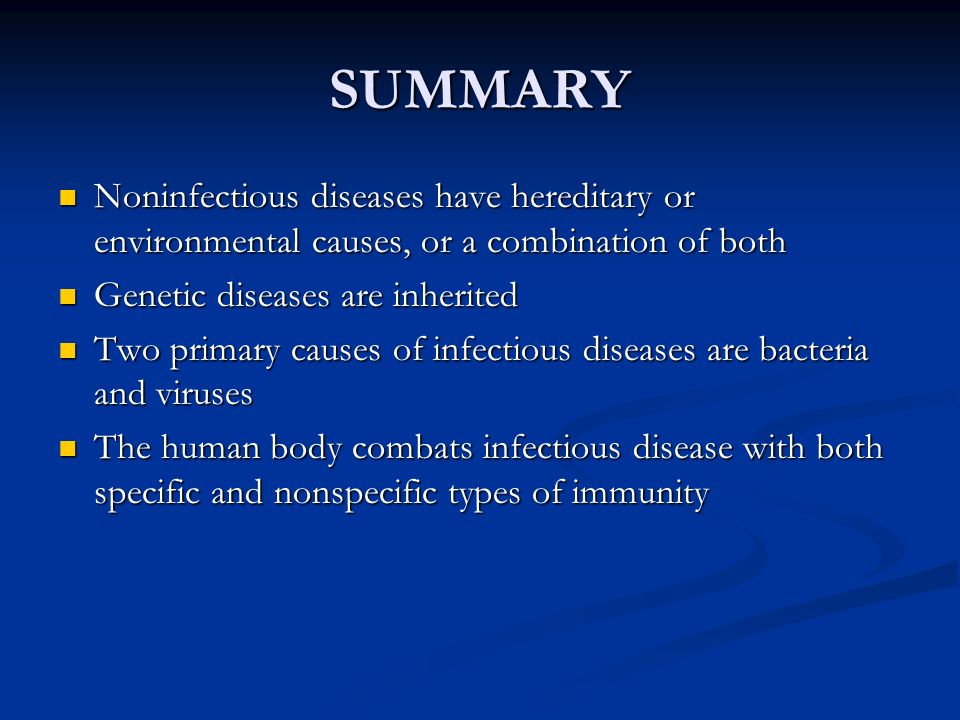 SUMMARY

- Noninfectious diseases have hereditary or environmental causes, or a combination of both
- Genetic diseases are inherited
- Two primary causes of infectious diseases are bacteria and viruses
- The human body combats infectious disease with both specific and nonspecific types of immunity